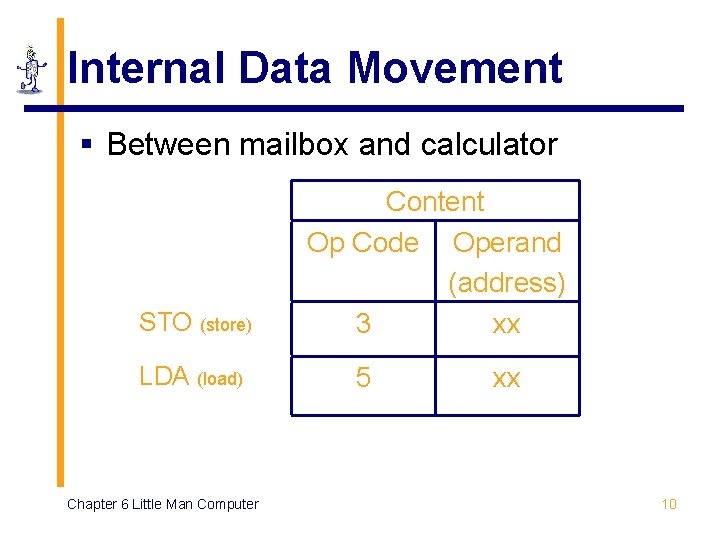 Internal Data Movement

▪ Between mailbox and calculator

| | Content | |
|---|---|---|
| | Op Code | Operand (address) |
| STO (store) | 3 | xx |
| LDA (load) | 5 | xx |

Chapter 6 Little Man Computer

10